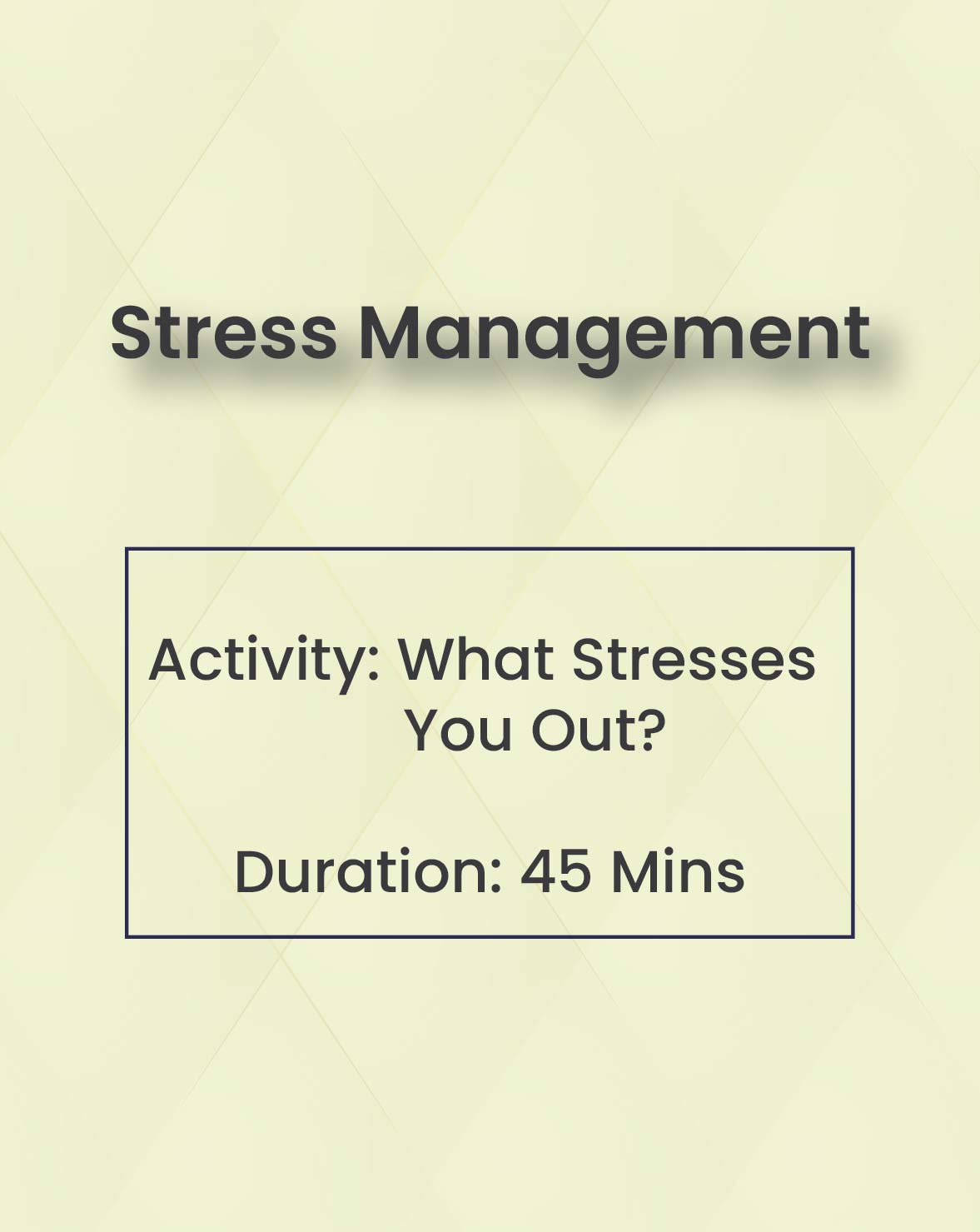 Stress Management

Activity: What Stresses You Out?

Duration: 45 Mins